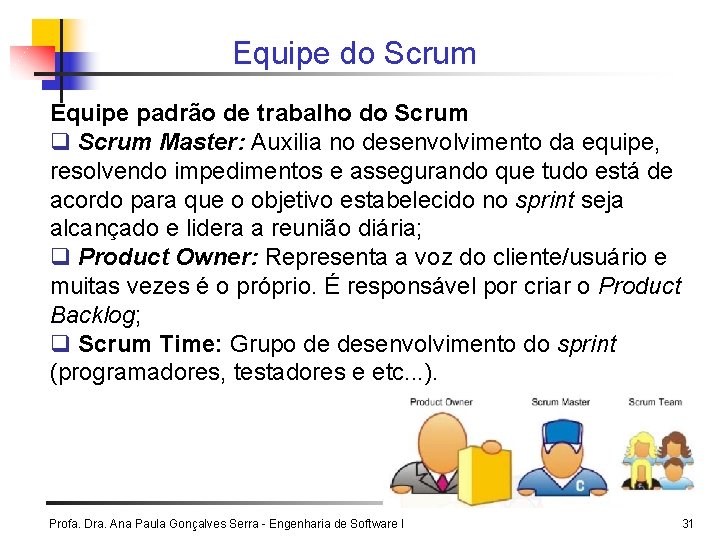 Equipe do Scrum

Equipe padrão de trabalho do Scrum

❑ Scrum Master: Auxilia no desenvolvimento da equipe, resolvendo impedimentos e assegurando que tudo está de acordo para que o objetivo estabelecido no sprint seja alcançado e lidera a reunião diária;

❑ Product Owner: Representa a voz do cliente/usuário e muitas vezes é o próprio. É responsável por criar o Product Backlog;

❑ Scrum Time: Grupo de desenvolvimento do sprint (programadores, testadores e etc...).

Product Owner
Scrum Master
Scrum Team
C

Profa. Dra. Ana Paula Gonçalves Serra - Engenharia de Software I
31